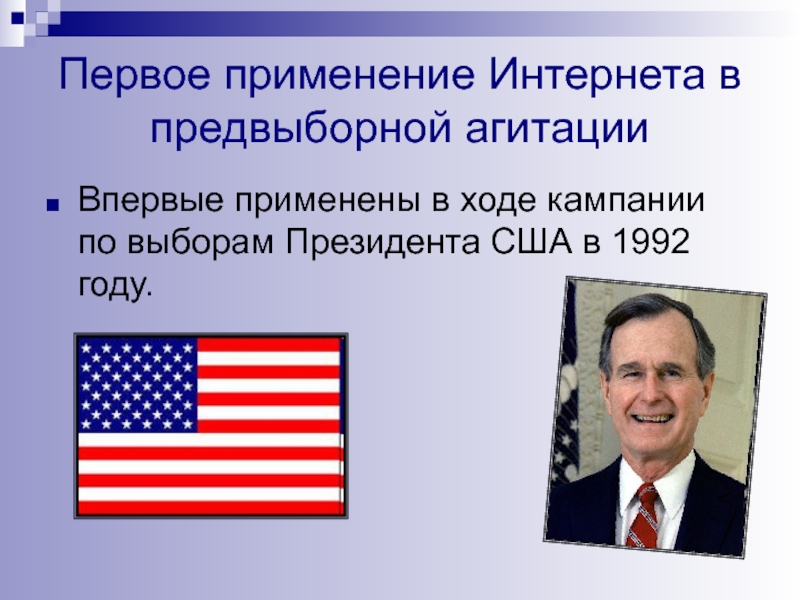 Первое применение Интернета в предвыборной агитации

Впервые применены в ходе кампании по выборам Президента США в 1992 году.